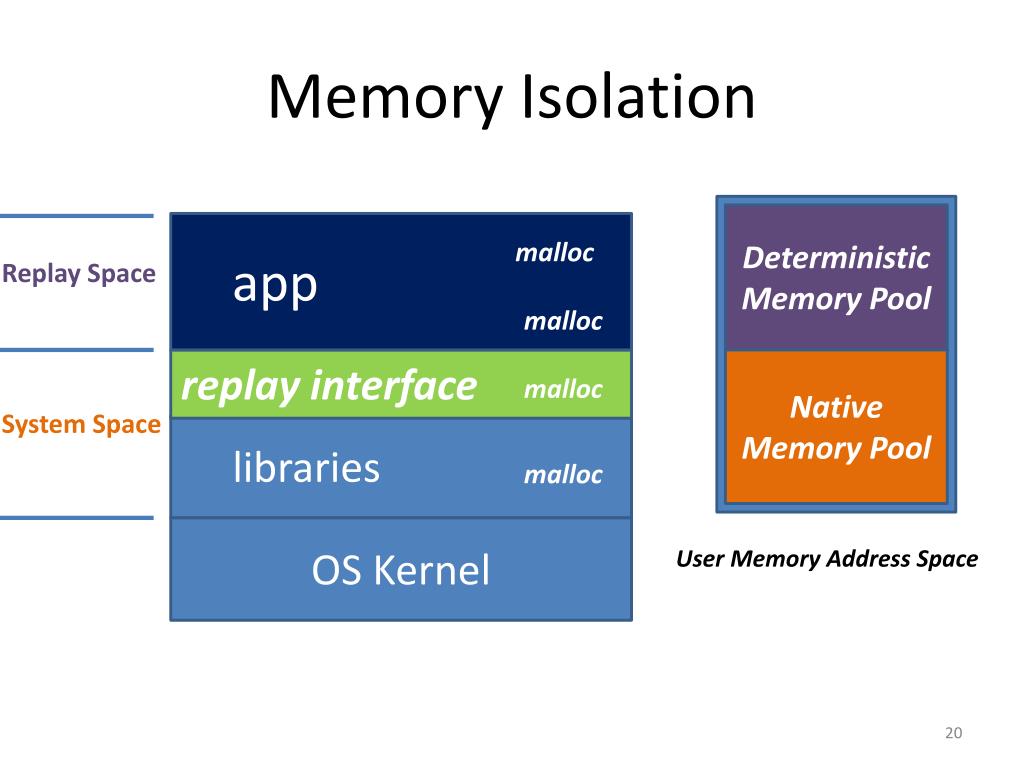 Memory Isolation

Replay Space

System Space

app

malloc

malloc

replay interface

malloc

libraries

malloc

OS Kernel

Deterministic Memory Pool

Native Memory Pool

User Memory Address Space

20